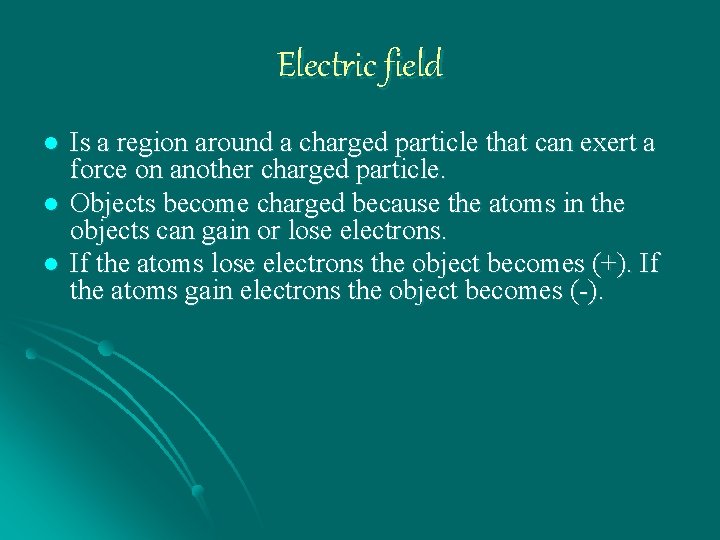 Electric field

- Is a region around a charged particle that can exert a force on another charged particle.
- Objects become charged because the atoms in the objects can gain or lose electrons.
- If the atoms lose electrons the object becomes (+). If the atoms gain electrons the object becomes (-).